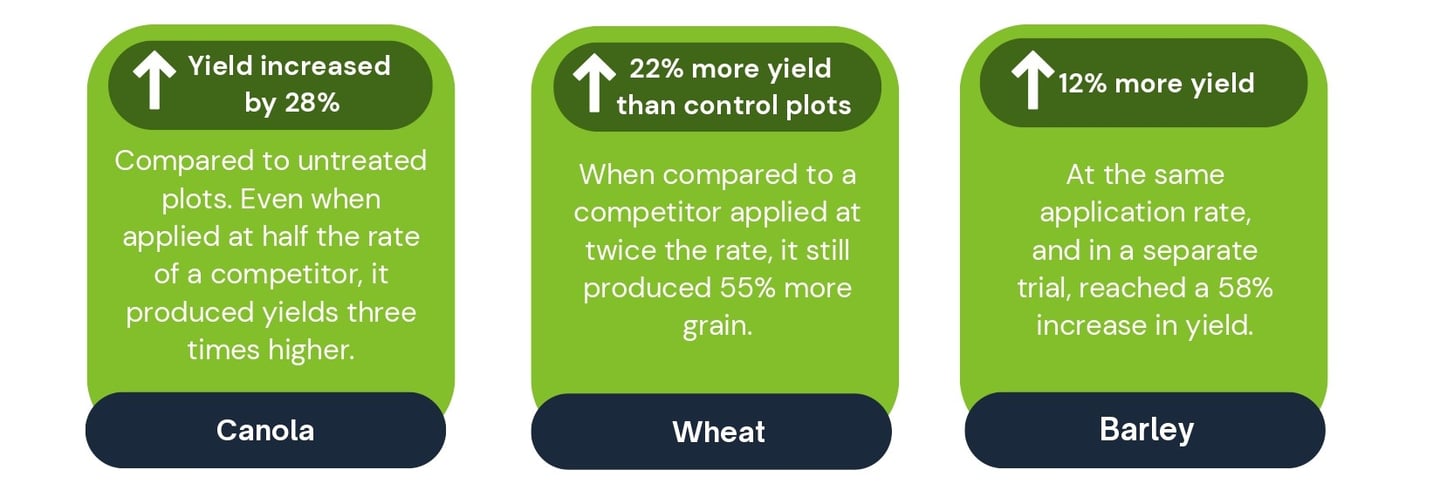 Yield increased by 28%

Compared to untreated plots. Even when applied at half the rate of a competitor, it produced yields three times higher.

Canola

22% more yield than control plots

When compared to a competitor applied at twice the rate, it still produced 55% more grain.

Wheat

12% more yield

At the same application rate, and in a separate trial, reached a 58% increase in yield.

Barley